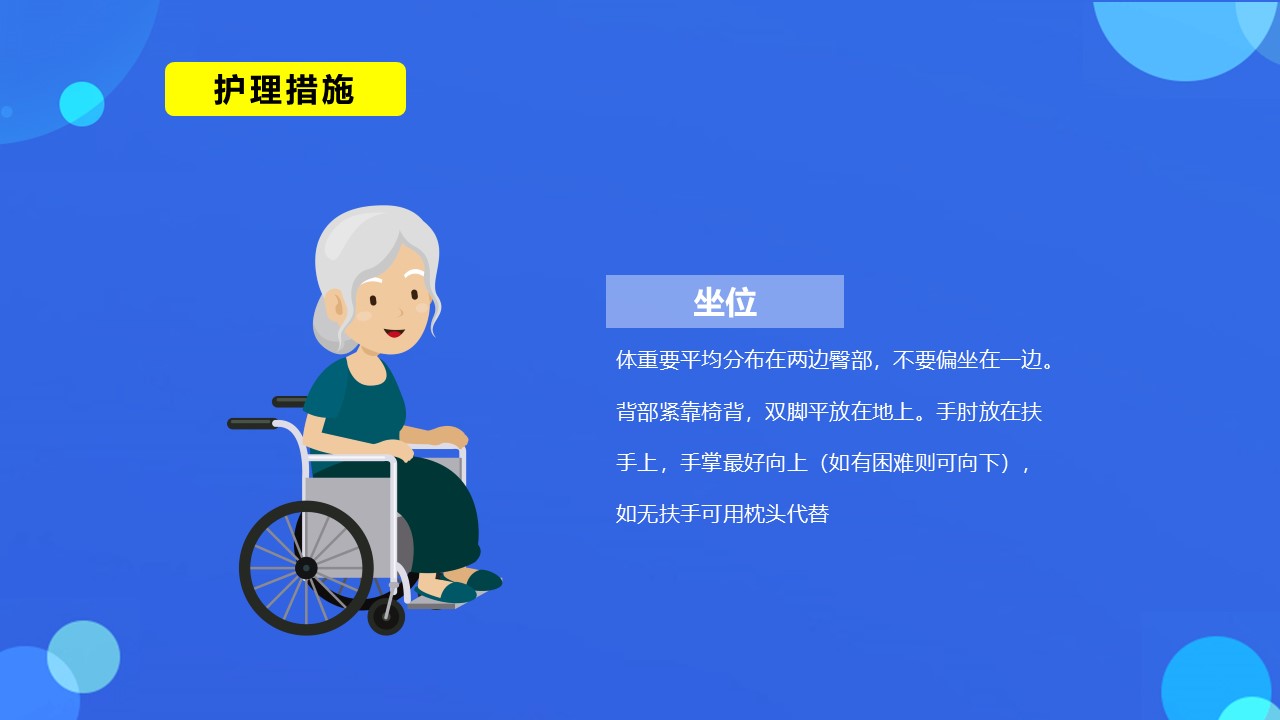 护理措施

坐位

体重要平均分布在两边臀部，不要偏坐在一边。背部紧靠椅背，双脚平放在地上。手肘放在扶手上，手掌最好向上（如有困难则可向下），如无扶手可用枕头代替